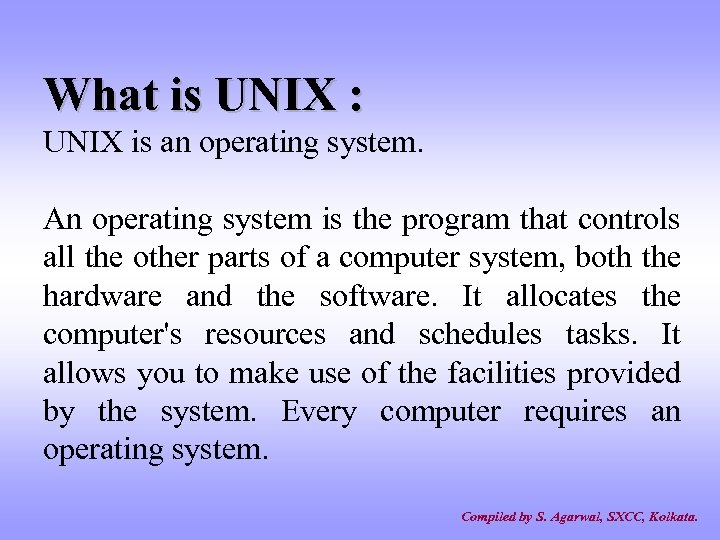 What is UNIX :
UNIX is an operating system.

An operating system is the program that controls all the other parts of a computer system, both the hardware and the software. It allocates the computer's resources and schedules tasks. It allows you to make use of the facilities provided by the system. Every computer requires an operating system.

Compiled by S. Agarwal, SXCC, Kolkata.